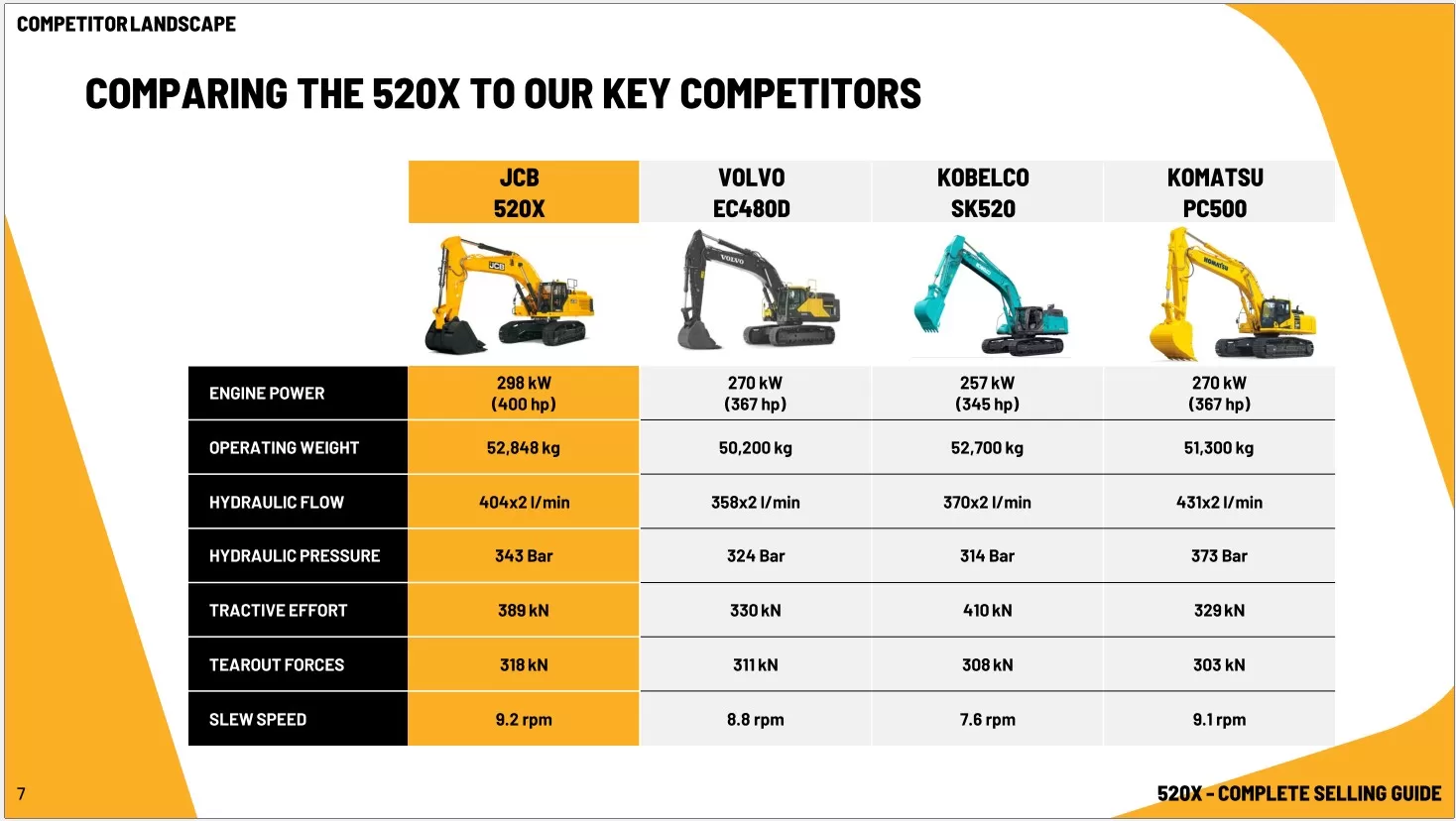 COMPETITOR LANDSCAPE

COMPARING THE 520X TO OUR KEY COMPETITORS

| | JCB 520X | VOLVO EC480D | KOBELCO SK520 | KOMATSU PC500 |
|---|---|---|---|---|
| ENGINE POWER | 298 kW (400 hp) | 270 kW (367 hp) | 257 kW (345 hp) | 270 kW (367 hp) |
| OPERATING WEIGHT | 52,848 kg | 50,200 kg | 52,700 kg | 51,300 kg |
| HYDRAULIC FLOW | 404x2 l/min | 358x2 l/min | 370x2 l/min | 431x2 l/min |
| HYDRAULIC PRESSURE | 343 Bar | 324 Bar | 314 Bar | 373 Bar |
| TRACTIVE EFFORT | 389 kN | 330 kN | 410 kN | 329 kN |
| TEAROUT FORCES | 318 kN | 311 kN | 308 kN | 303 kN |
| SLEW SPEED | 9.2 rpm | 8.8 rpm | 7.6 rpm | 9.1 rpm |

7

520X - COMPLETE SELLING GUIDE